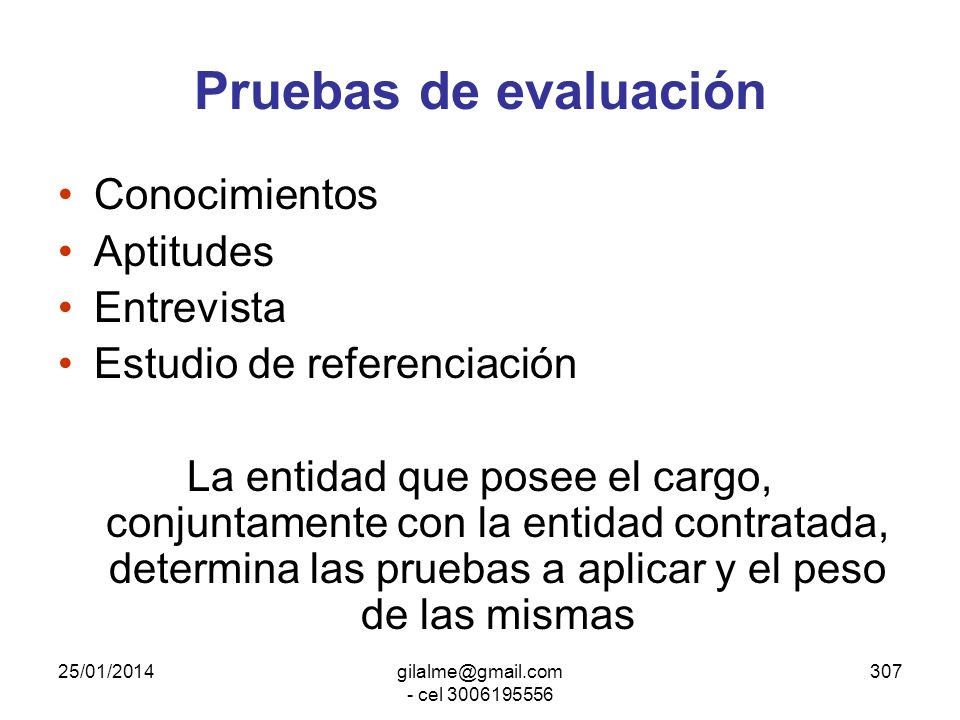 Pruebas de evaluación

• Conocimientos
• Aptitudes
• Entrevista
• Estudio de referenciación

La entidad que posee el cargo, conjuntamente con la entidad contratada, determina las pruebas a aplicar y el peso de las mismas

25/01/2014

gilalme@gmail.com - cel 3006195556

307